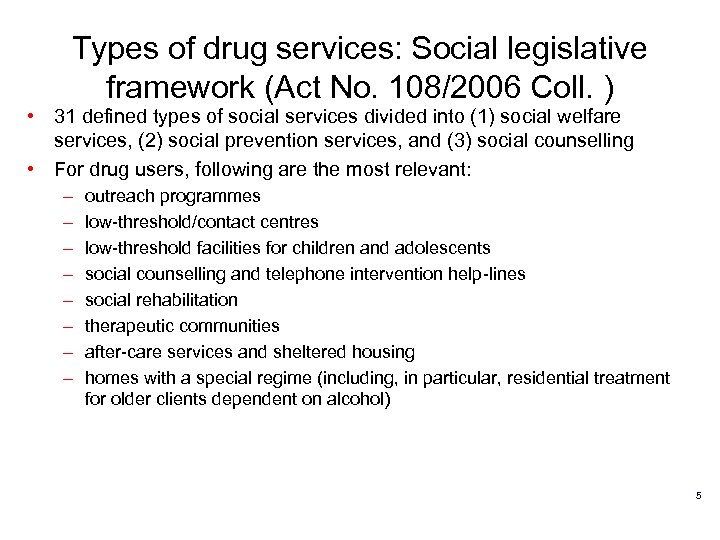 Types of drug services: Social legislative framework (Act No. 108/2006 Coll. )

• 31 defined types of social services divided into (1) social welfare services, (2) social prevention services, and (3) social counselling

• For drug users, following are the most relevant:
– outreach programmes
– low-threshold/contact centres
– low-threshold facilities for children and adolescents
– social counselling and telephone intervention help-lines
– social rehabilitation
– therapeutic communities
– after-care services and sheltered housing
– homes with a special regime (including, in particular, residential treatment for older clients dependent on alcohol)

5